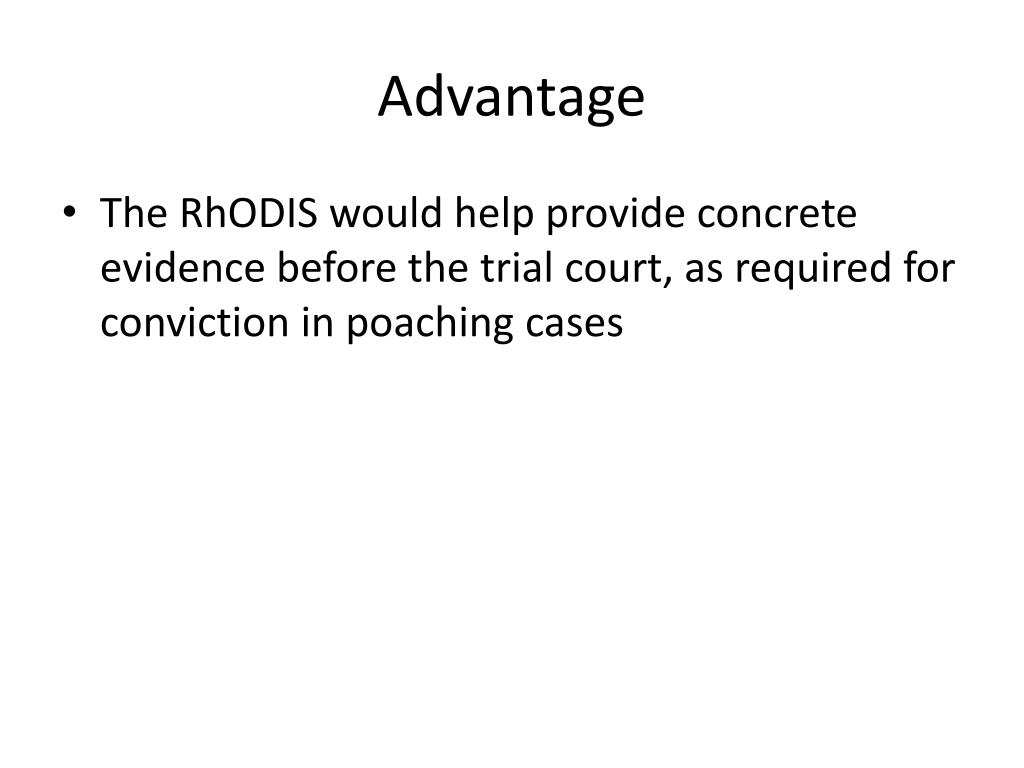 Advantage

• The RhODIS would help provide concrete evidence before the trial court, as required for conviction in poaching cases